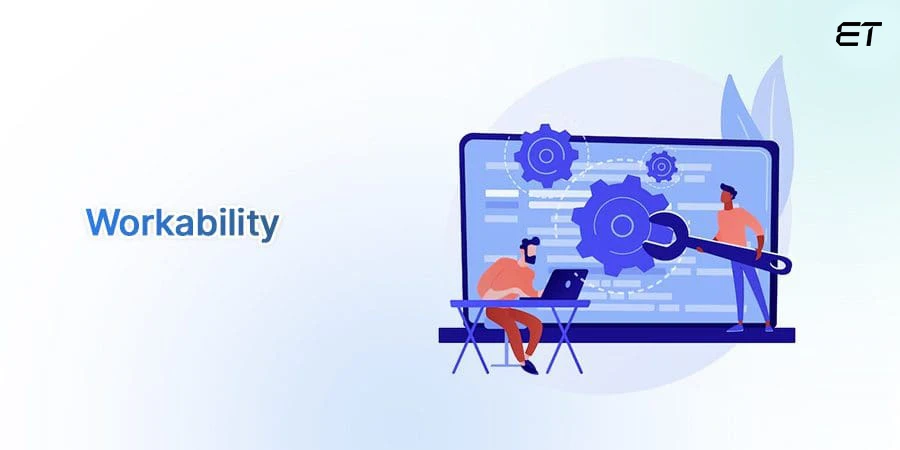 ET

Workability